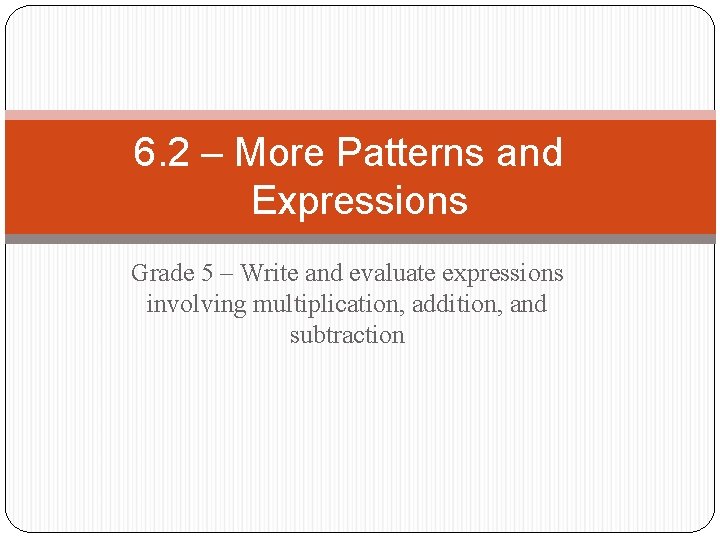 6.2 – More Patterns and Expressions

Grade 5 – Write and evaluate expressions involving multiplication, addition, and subtraction